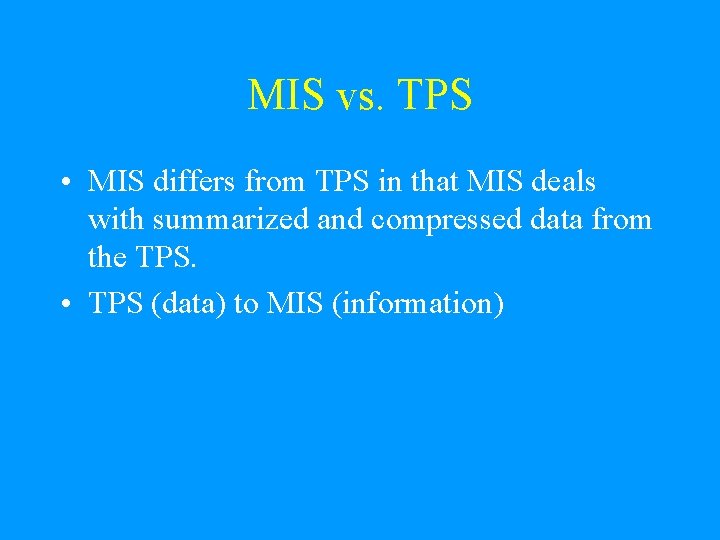 MIS vs. TPS

• MIS differs from TPS in that MIS deals with summarized and compressed data from the TPS.

• TPS (data) to MIS (information)